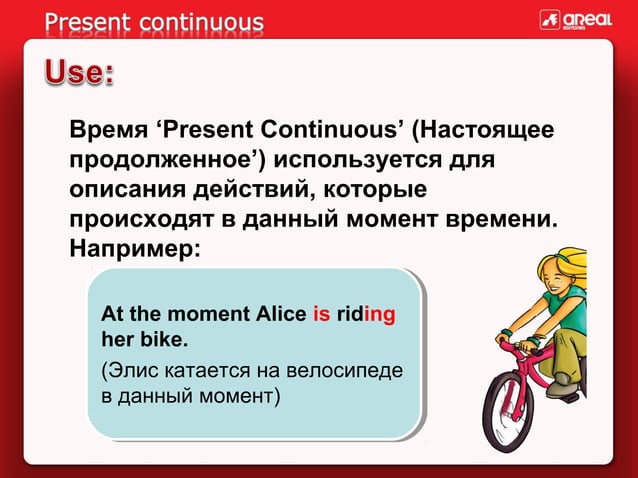 Present continuous

areal editores

Use:

Время ‘Present Continuous’ (Настоящее продолженное’) используется для описания действий, которые происходят в данный момент времени. Например:

At the moment Alice is riding her bike.

(Элис катается на велосипеде в данный момент)